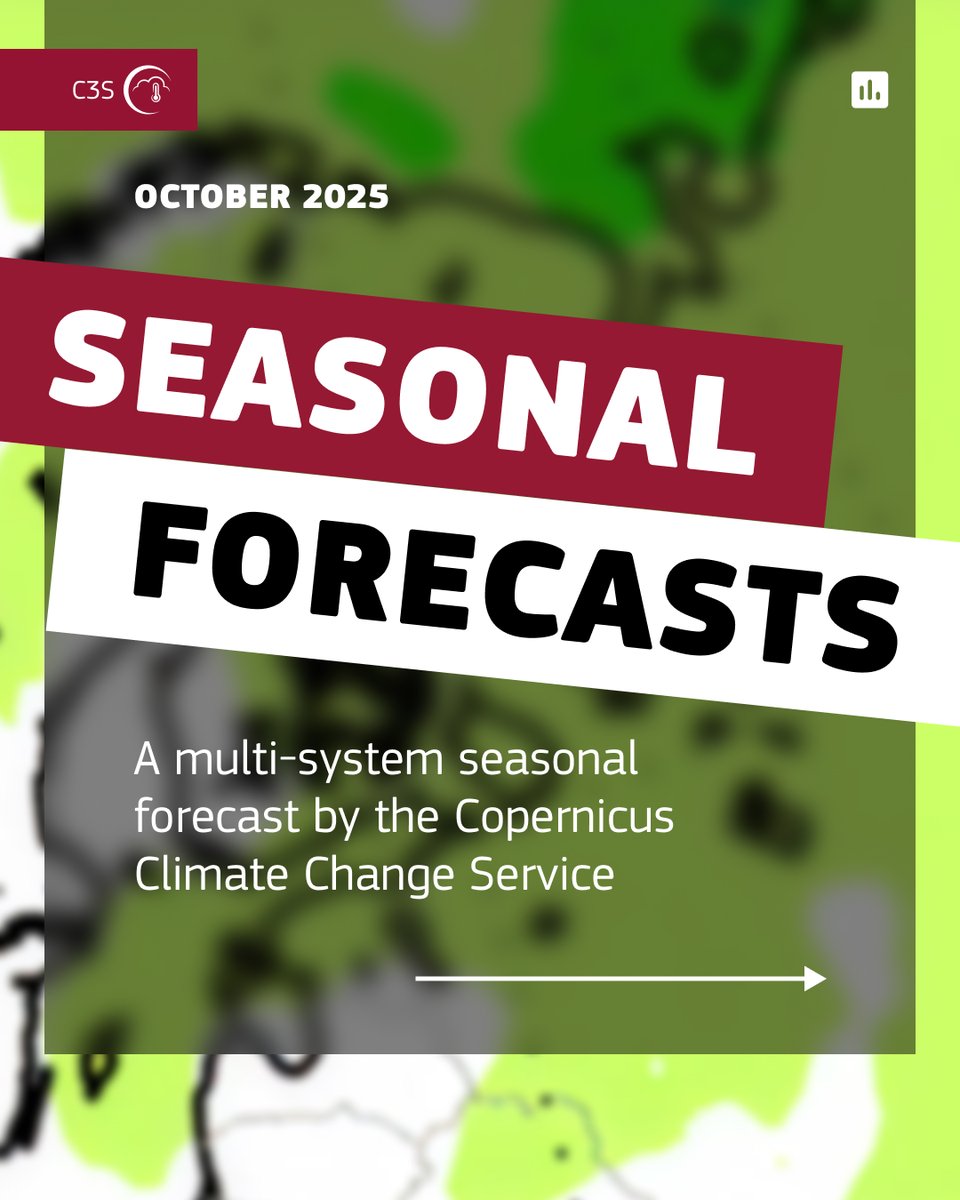 C3S

OCTOBER 2025

SEASONAL FORECASTS

A multi-system seasonal forecast by the Copernicus Climate Change Service